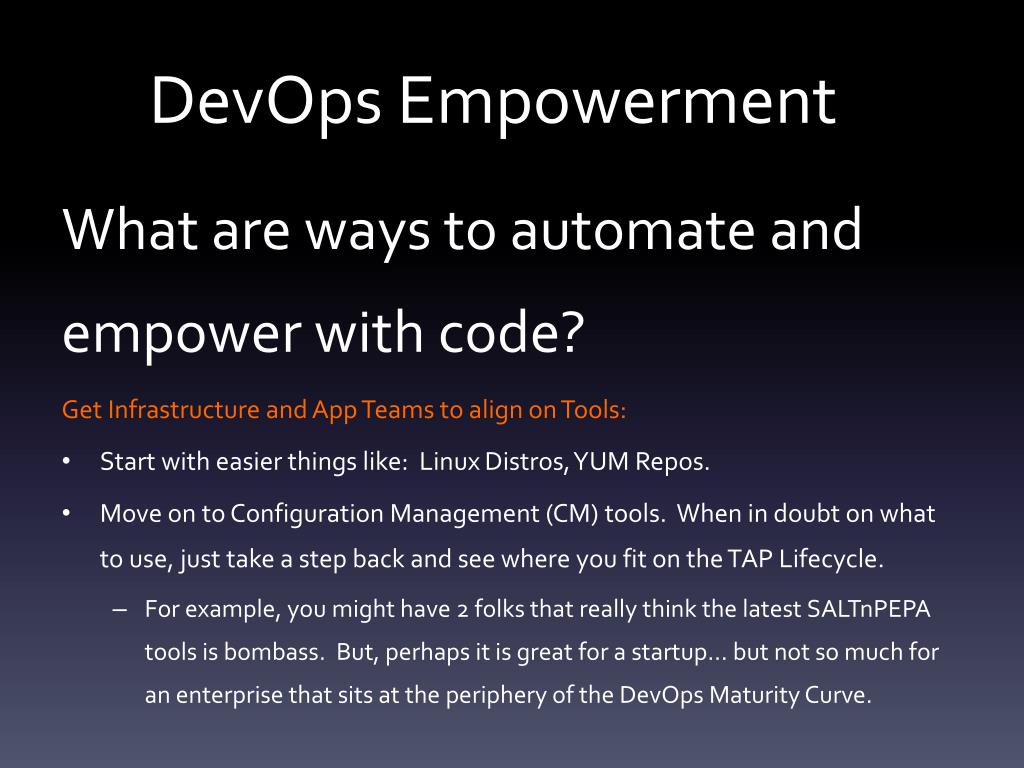 DevOps Empowerment

What are ways to automate and empower with code?

Get Infrastructure and App Teams to align on Tools:

• Start with easier things like: Linux Distros, YUM Repos.

• Move on to Configuration Management (CM) tools. When in doubt on what to use, just take a step back and see where you fit on the TAP Lifecycle.

– For example, you might have 2 folks that really think the latest SALTnPEPA tools is bombass. But, perhaps it is great for a startup… but not so much for an enterprise that sits at the periphery of the DevOps Maturity Curve.